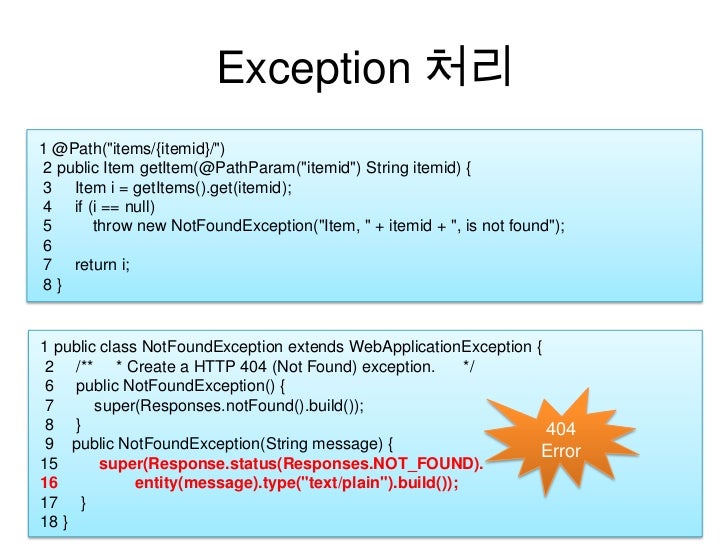 Exception 처리

1 @Path("items/{itemid}/")
2 public Item getItem(@PathParam("itemid") String itemid) {
3 Item i = getItems().get(itemid);
4 if (i == null)
5 throw new NotFoundException("Item, " + itemid + ", is not found");
6
7 return i;
8 }

1 public class NotFoundException extends WebApplicationException {
2 /** * Create a HTTP 404 (Not Found) exception. */
6 public NotFoundException() {
7 super(Responses.notFound().build());
8 }
9 public NotFoundException(String message) {
15 super(Response.status(Responses.NOT_FOUND).
16 entity(message).type("text/plain").build());
17 }
18 }

404
Error